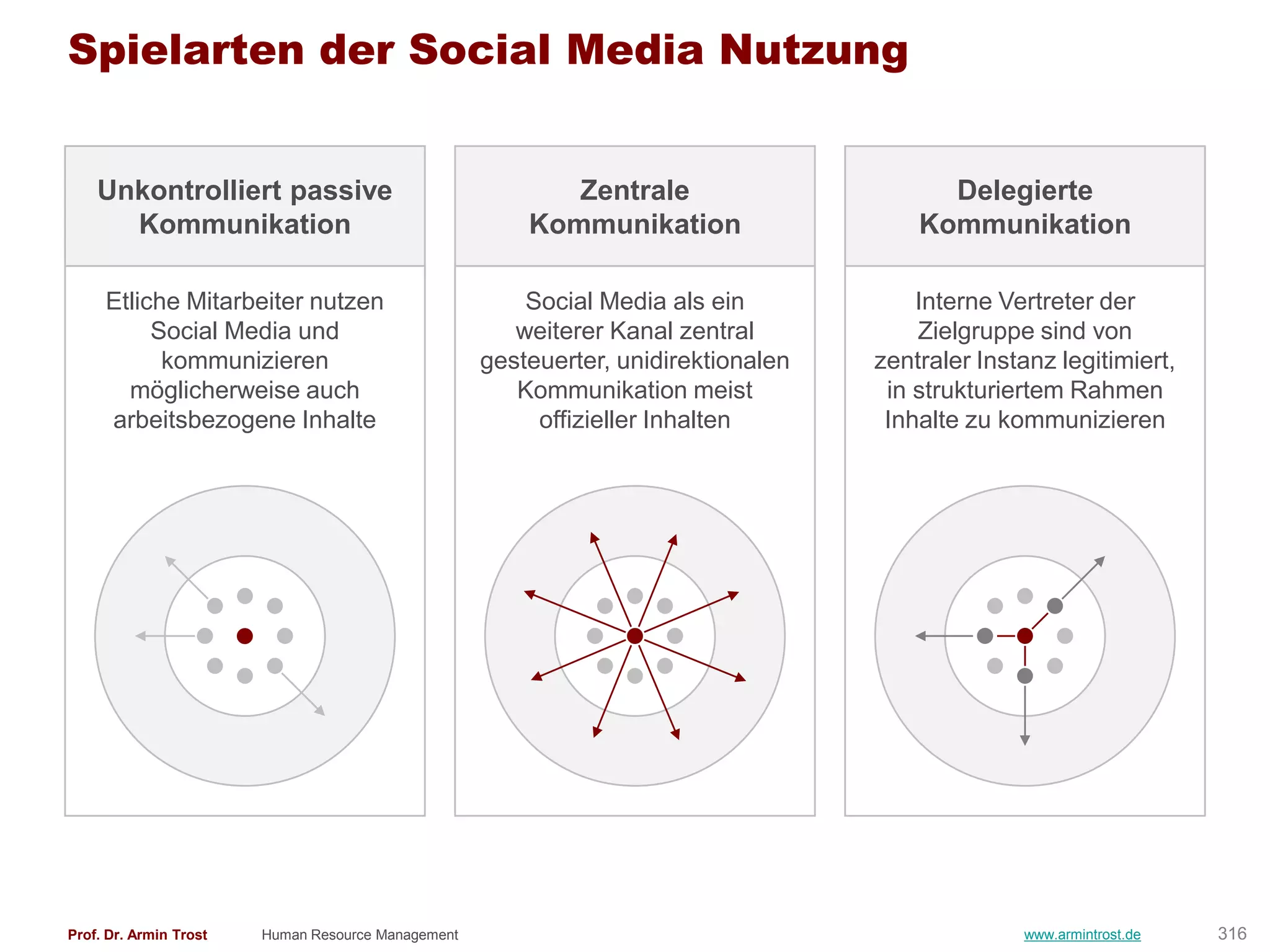 Spielarten der Social Media Nutzung

Unkontrolliert passive Kommunikation

Etliche Mitarbeiter nutzen Social Media und kommunizieren möglicherweise auch arbeitsbezogene Inhalte

Zentrale Kommunikation

Social Media als ein weiterer Kanal zentral gesteuerter, unidirektionalen Kommunikation meist offizieller Inhalten

Delegierte Kommunikation

Interne Vertreter der Zielgruppe sind von zentraler Instanz legitimiert, in strukturiertem Rahmen Inhalte zu kommunizieren

Prof. Dr. Armin Trost Human Resource Management www.armintrost.de 316